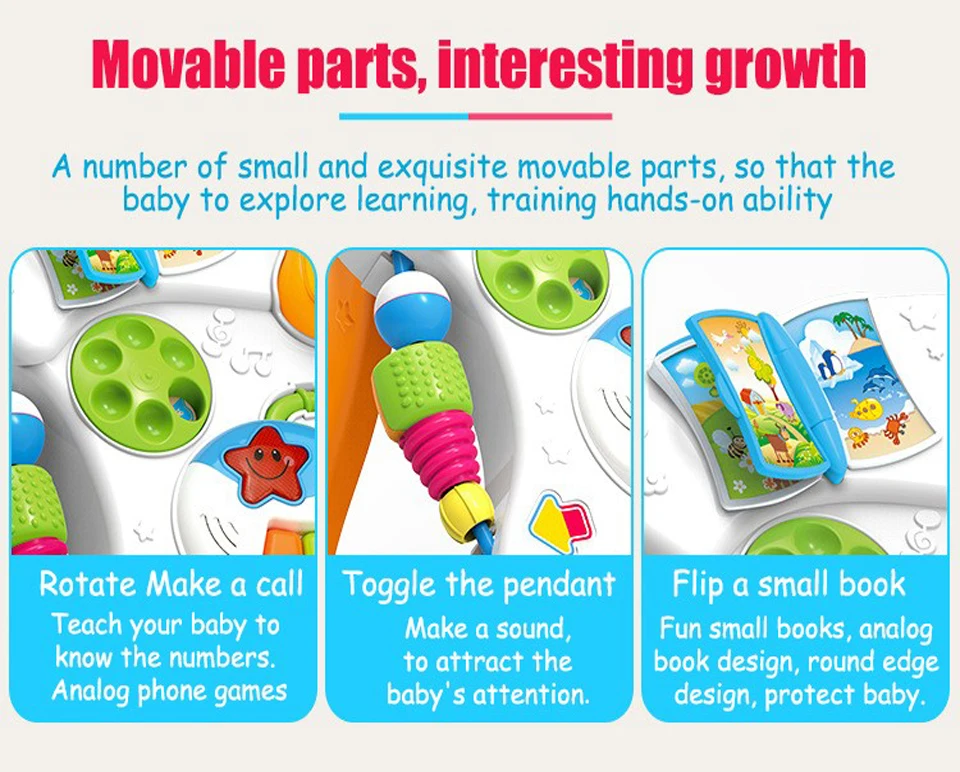 Movable parts, interesting growth

A number of small and exquisite movable parts, so that the baby to explore learning, training hands-on ability

Rotate Make a call
Teach your baby to know the numbers. Analog phone games

Toggle the pendant
Make a sound, to attract the baby's attention.

Flip a small book
Fun small books, analog book design, round edge design, protect baby.